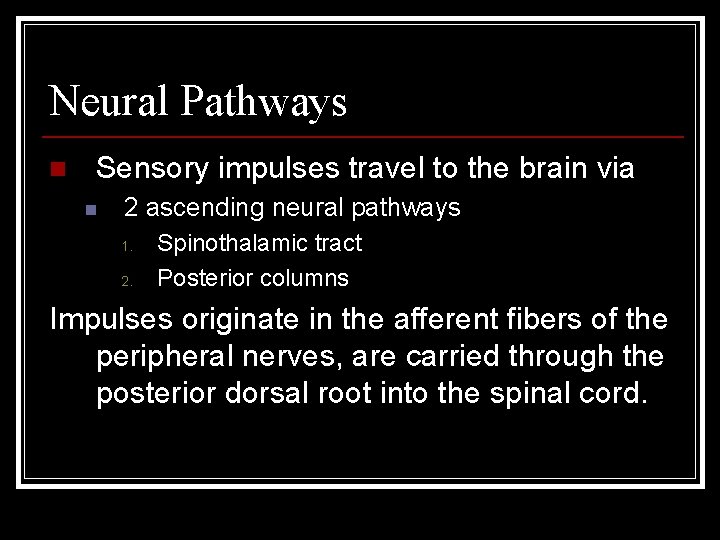 Neural Pathways

Sensory impulses travel to the brain via

2 ascending neural pathways

1. Spinothalamic tract
2. Posterior columns

Impulses originate in the afferent fibers of the peripheral nerves, are carried through the posterior dorsal root into the spinal cord.